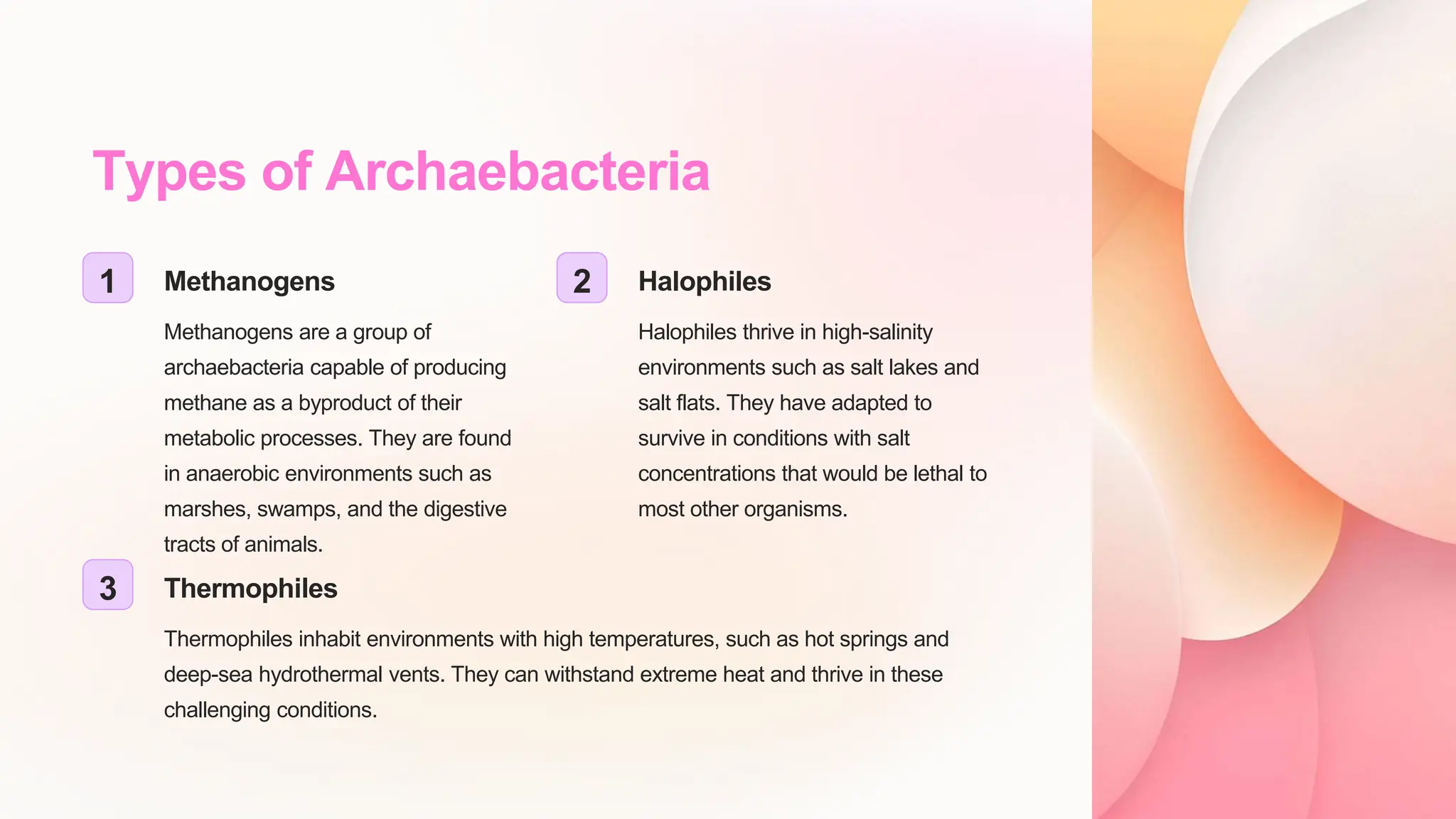 Types of Archaebacteria

1

Methanogens

Methanogens are a group of archaebacteria capable of producing methane as a byproduct of their metabolic processes. They are found in anaerobic environments such as marshes, swamps, and the digestive tracts of animals.

2

Halophiles

Halophiles thrive in high-salinity environments such as salt lakes and salt flats. They have adapted to survive in conditions with salt concentrations that would be lethal to most other organisms.

3

Thermophiles

Thermophiles inhabit environments with high temperatures, such as hot springs and deep-sea hydrothermal vents. They can withstand extreme heat and thrive in these challenging conditions.